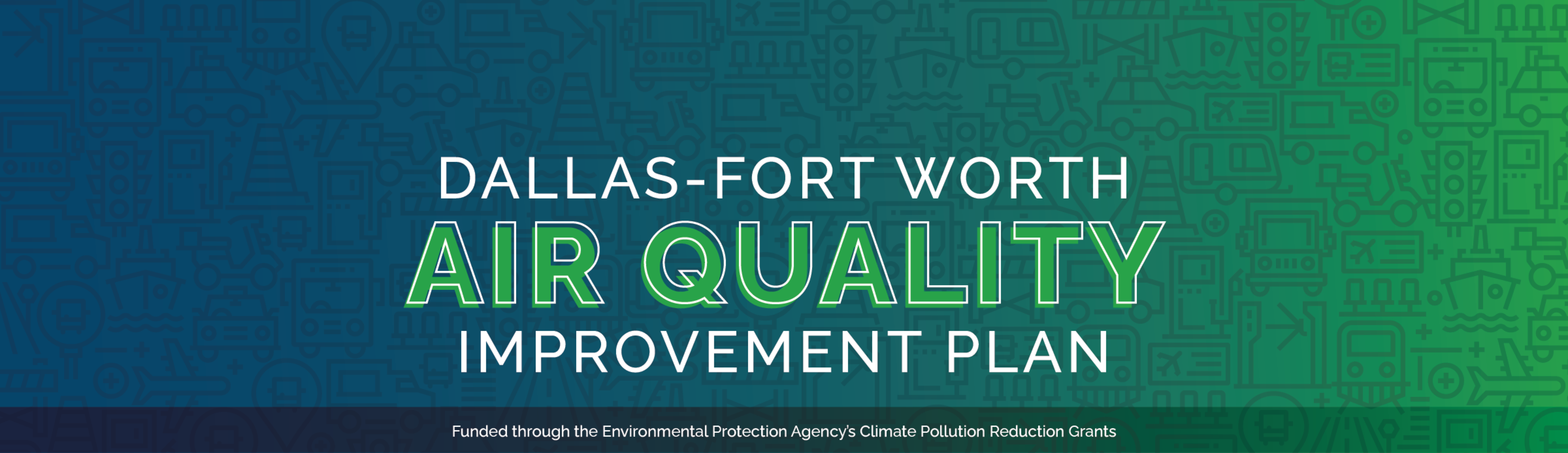 DALLAS-FORT WORTH
AIR QUALITY
IMPROVEMENT PLAN

Funded through the Environmental Protection Agency's Climate Pollution Reduction Grants